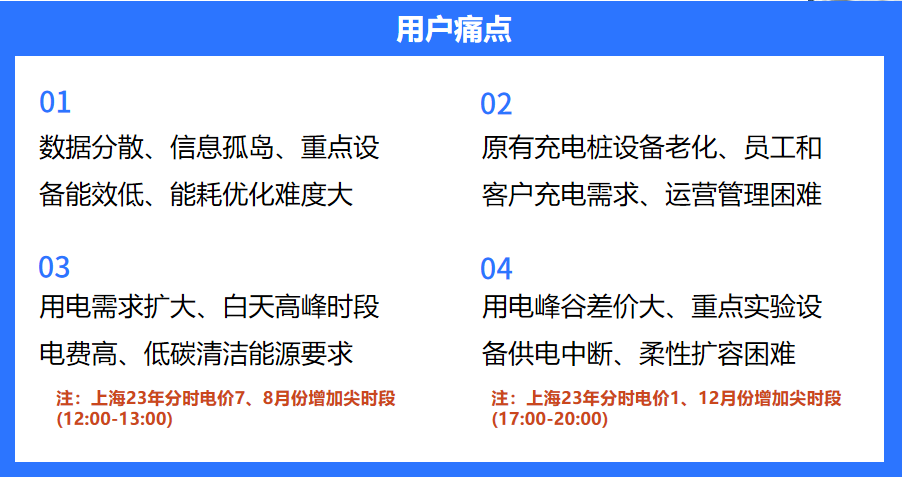 用户痛点

01
数据分散、信息孤岛、重点设备能效低、能耗优化难度大

02
原有充电桩设备老化、员工和客户充电需求、运营管理困难

03
用电需求扩大、白天高峰时段电费高、低碳清洁能源要求

注：上海23年分时电价7、8月份增加尖时段(12:00-13:00)

04
用电峰谷差价大、重点实验设备供电中断、柔性扩容困难

注：上海23年分时电价1、12月份增加尖时段(17:00-20:00)